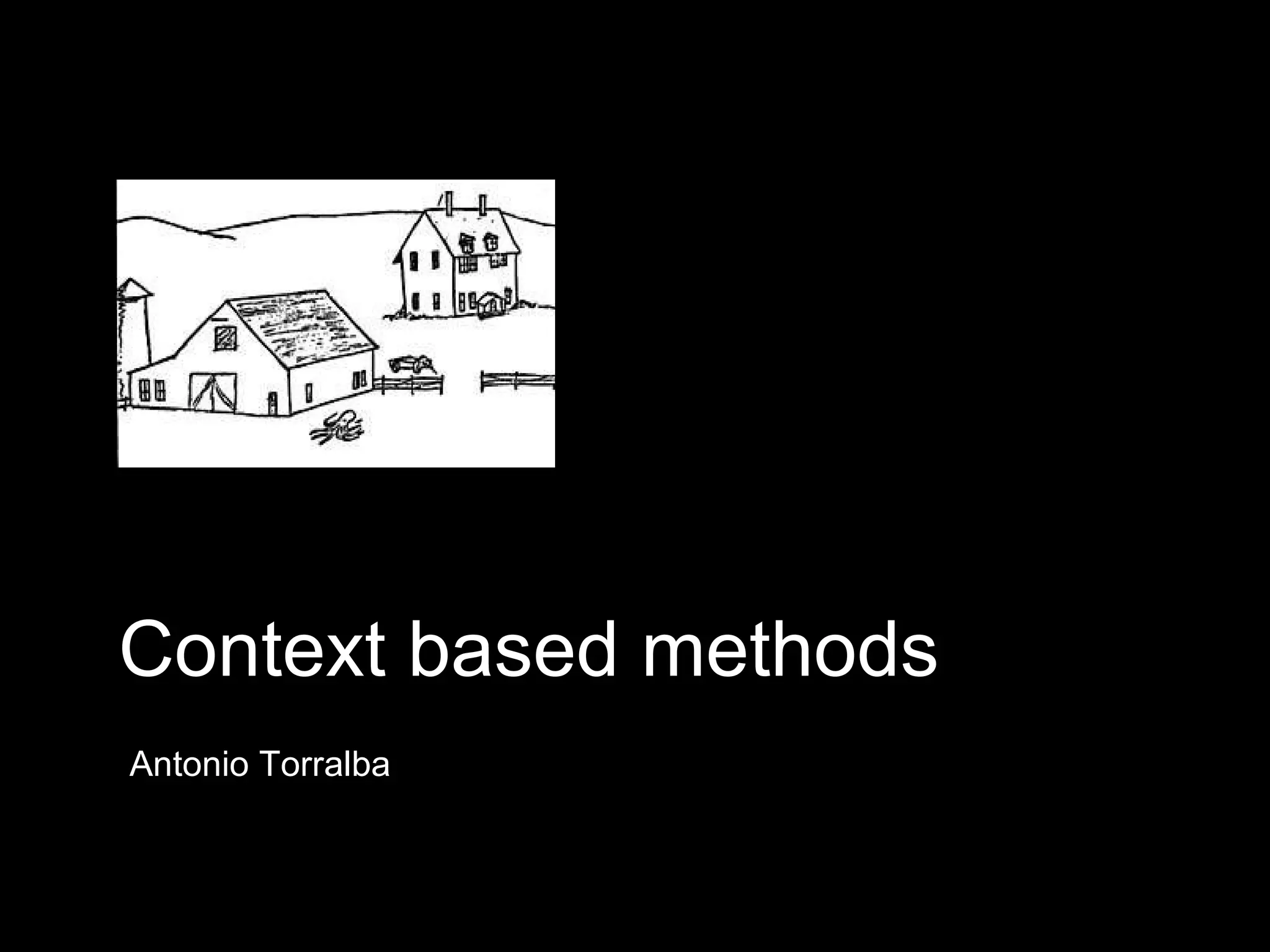 Context based methods

Antonio Torralba